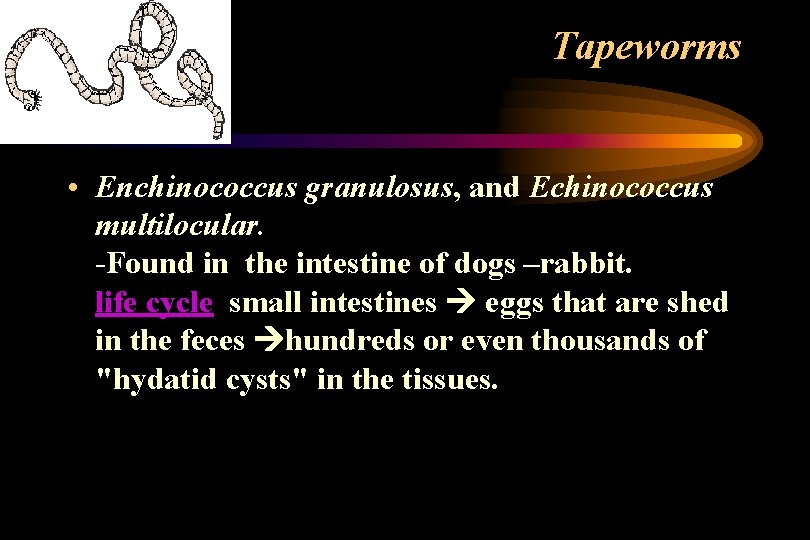 Tapeworms

• Enchinococcus granulosus, and Echinococcus multilocular.
-Found in the intestine of dogs –rabbit.
life cycle small intestines → eggs that are shed in the feces →hundreds or even thousands of "hydatid cysts" in the tissues.